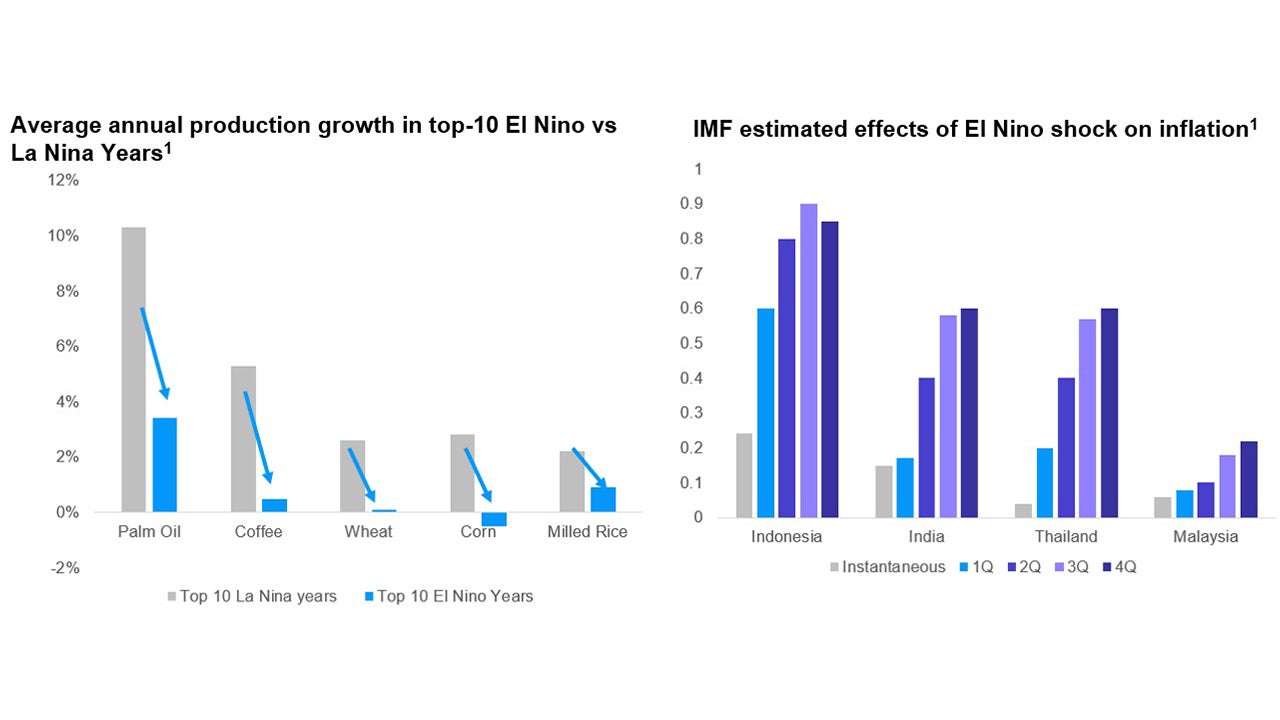 Average annual production growth in top-10 El Nino vs La Nina Years$^1$

12%
10%
8%
6%
4%
2%
0%
-2%

Palm Oil
Coffee
Wheat
Corn
Milled Rice

Top 10 La Nina years
Top 10 El Nino Years

IMF estimated effects of El Nino shock on inflation$^1$

1
0.9
0.8
0.7
0.6
0.5
0.4
0.3
0.2
0.1
0

Indonesia
India
Thailand
Malaysia

Instantaneous
1Q
2Q
3Q
4Q